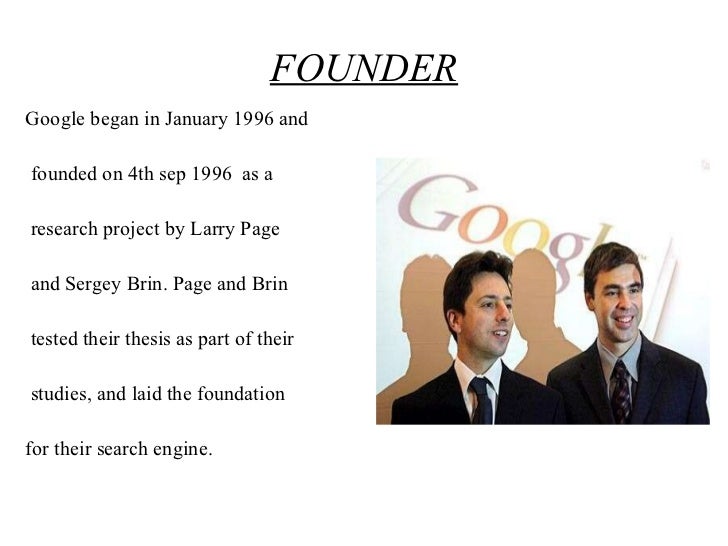 FOUNDER

Google began in January 1996 and founded on 4th sep 1996 as a research project by Larry Page and Sergey Brin. Page and Brin tested their thesis as part of their studies, and laid the foundation for their search engine.

Googl